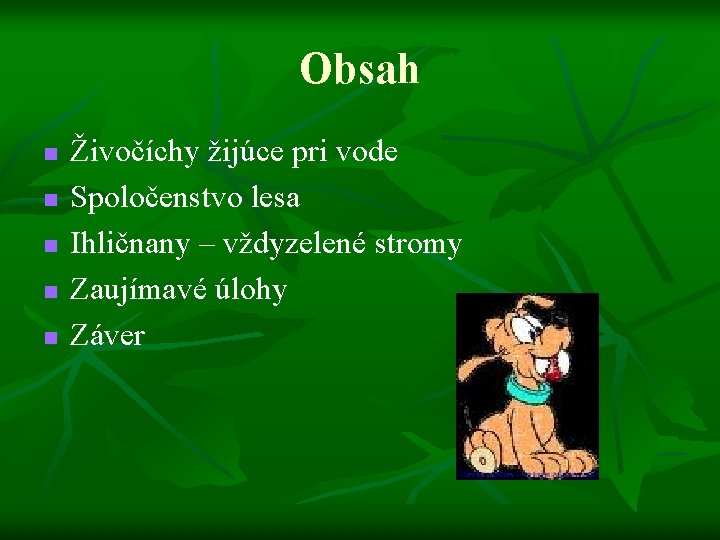 Obsah

- Živočíchy žijúce pri vode
- Spoločenstvo lesa
- Ihličnany – vždyzelené stromy
- Zaujímavé úlohy
- Záver